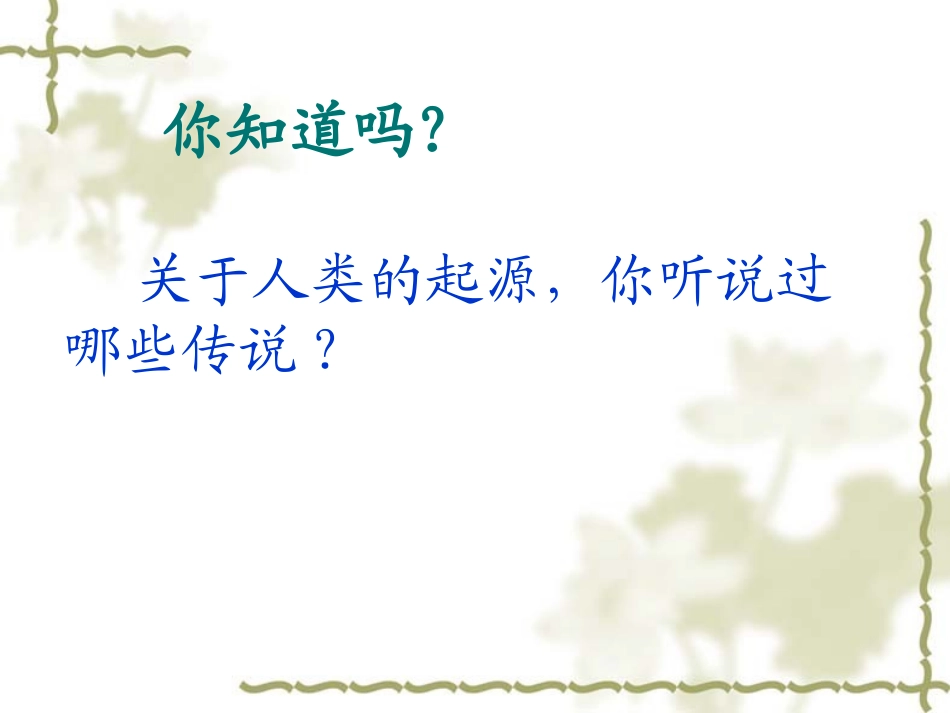 你知道吗?

关于人类的起源，你听说过哪些传说？